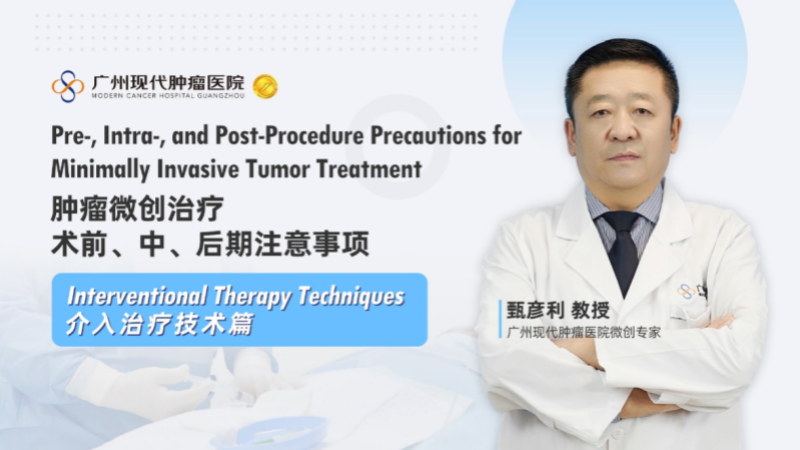 广州现代肿瘤医院
MODERN CANCER HOSPITAL GUANGZHOU

Pre-, Intra-, and Post-Procedure Precautions for Minimally Invasive Tumor Treatment

肿瘤微创治疗
术前、中、后期注意事项

Interventional Therapy Techniques
介入治疗技术篇

甄彦利 教授
广州现代肿瘤医院微创专家